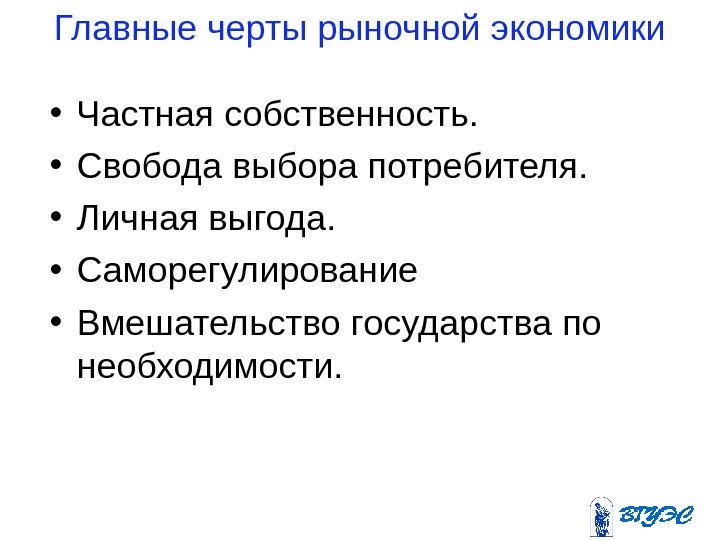 Главные черты рыночной экономики

• Частная собственность.
• Свобода выбора потребителя.
• Личная выгода.
• Саморегулирование
• Вмешательство государства по необходимости.

ВГУЭС